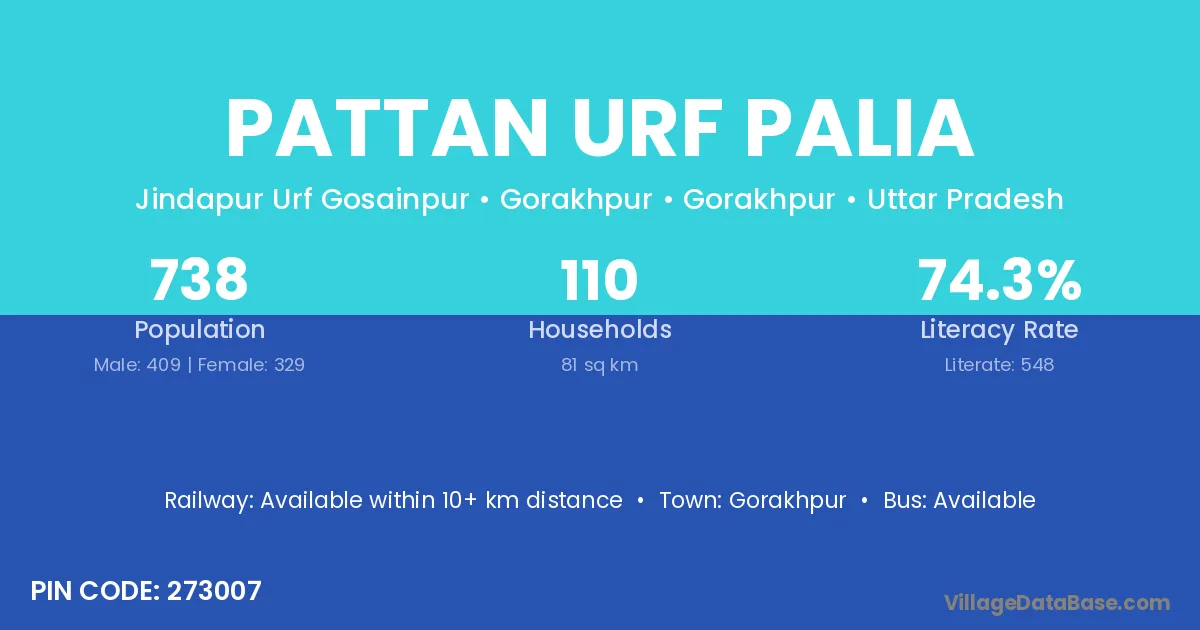 PATTAN URF PALIA

Jindapur Urf Gosainpur • Gorakhpur • Gorakhpur • Uttar Pradesh

738
Population
Male: 409 | Female: 329

110
Households
81 sq km

74.3%
Literacy Rate
Literate: 548

Railway: Available within 10+ km distance • Town: Gorakhpur • Bus: Available

PIN CODE: 273007

VillageDataBase.com